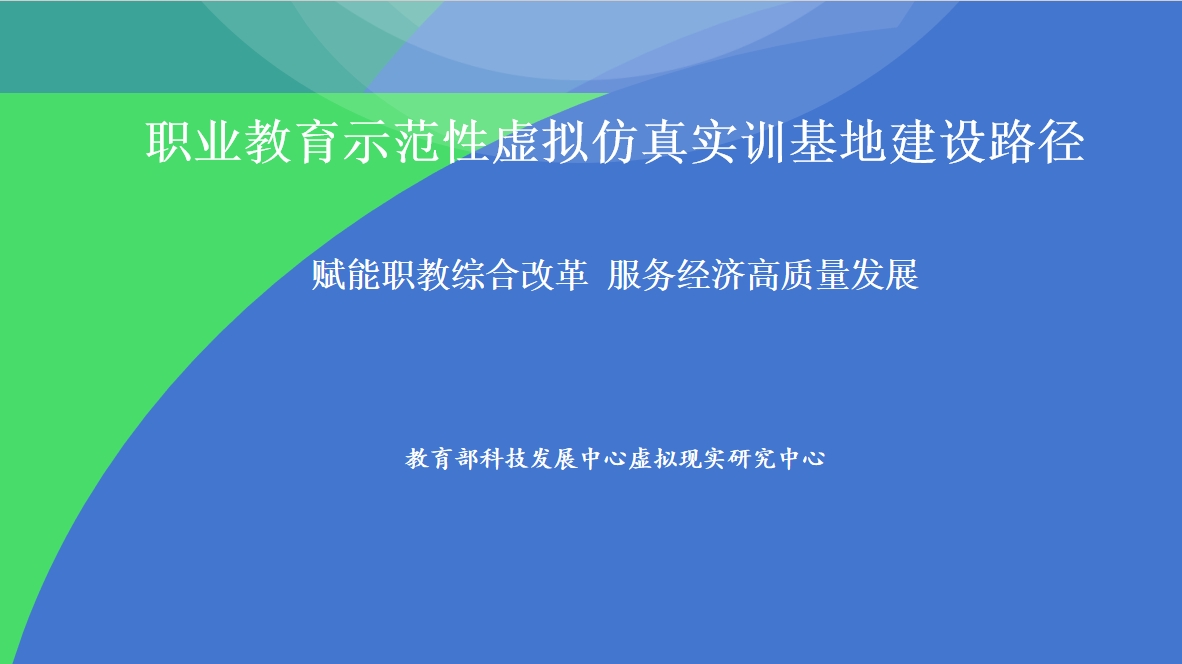 职业教育示范性虚拟仿真实训基地建设路径

赋能职教综合改革 服务经济高质量发展

教育部科技发展中心虚拟现实研究中心